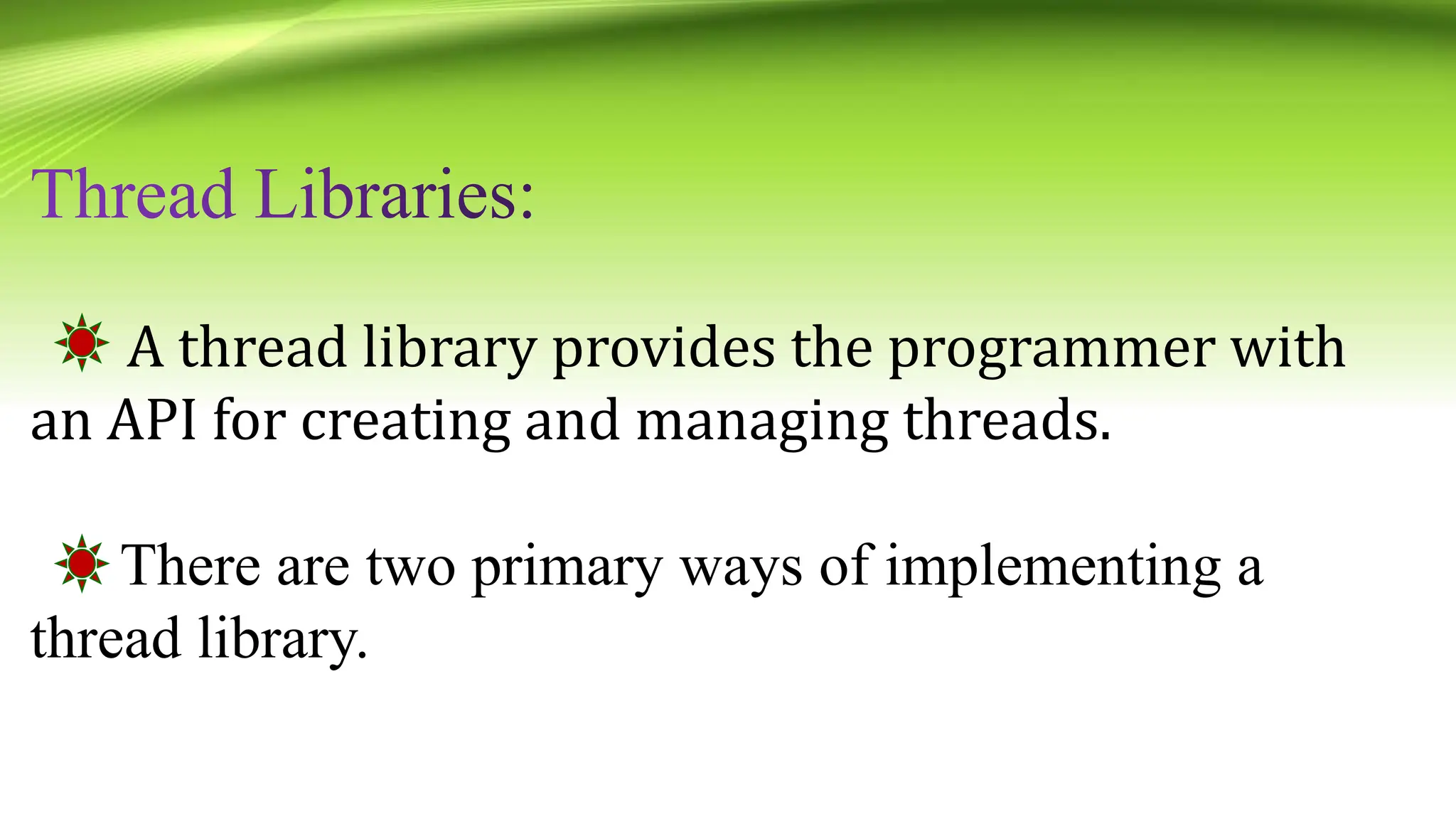 Thread Libraries:

A thread library provides the programmer with an API for creating and managing threads.

There are two primary ways of implementing a thread library.